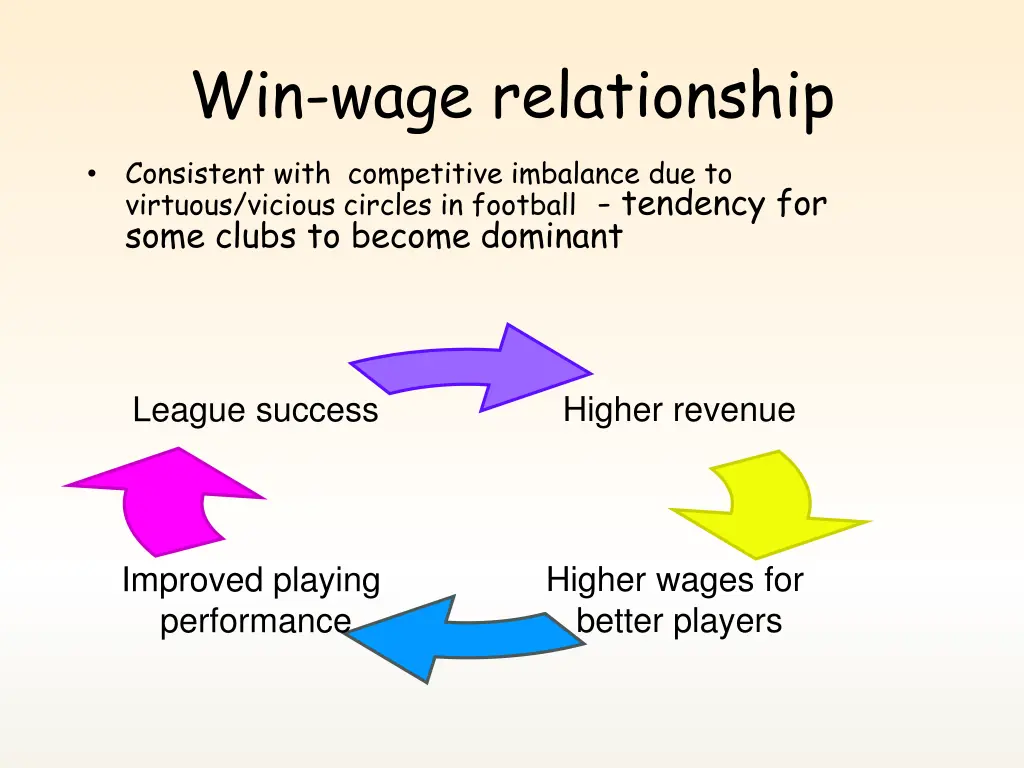 Win-wage relationship

• Consistent with competitive imbalance due to virtuous/vicious circles in football - tendency for some clubs to become dominant

League success

Higher revenue

Higher wages for better players

Improved playing performance